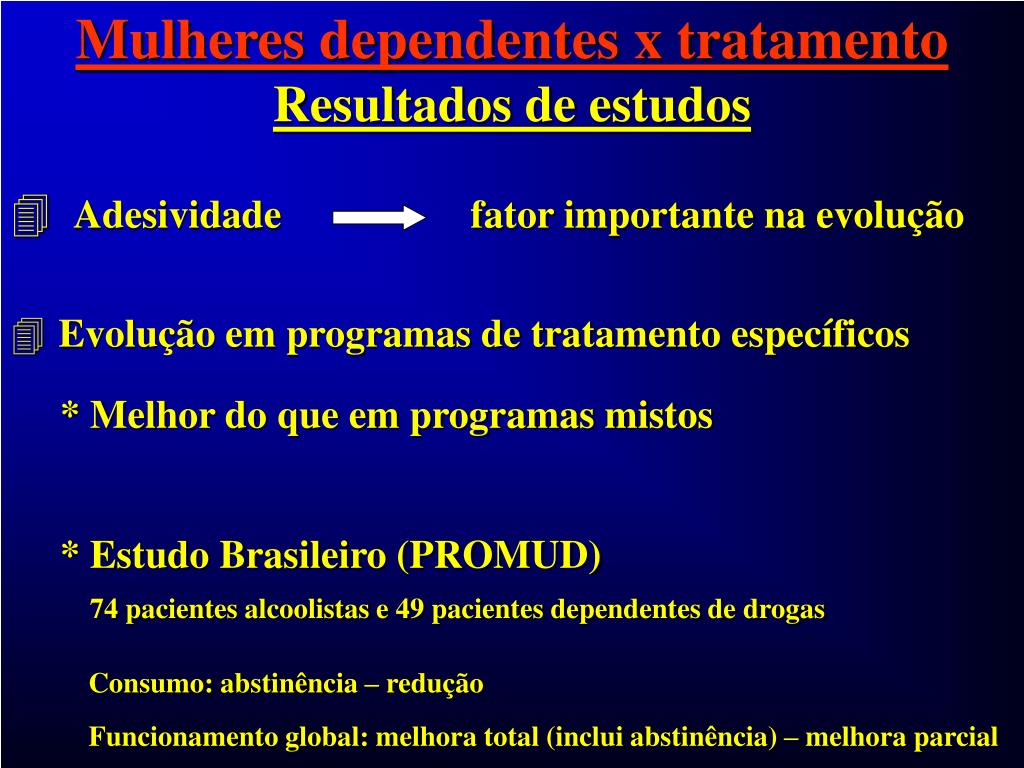 Mulheres dependentes x tratamento
Resultados de estudos

Adesividade fator importante na evolução

Evolução em programas de tratamento específicos

* Melhor do que em programas mistos

* Estudo Brasileiro (PROMUD)

74 pacientes alcoolistas e 49 pacientes dependentes de drogas

Consumo: abstinência – redução

Funcionamento global: melhora total (inclui abstinência) – melhora parcial